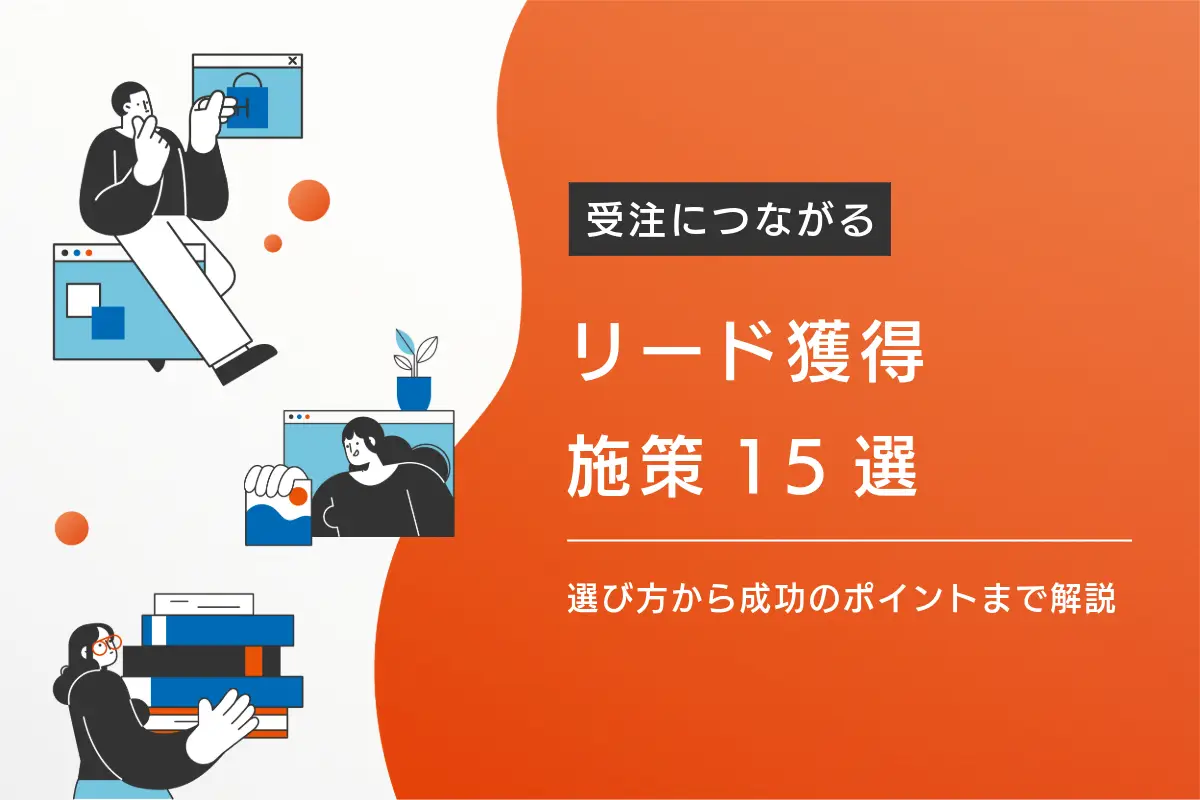 受注につながる

リード獲得
施策 15 選

選び方から成功のポイントまで解説